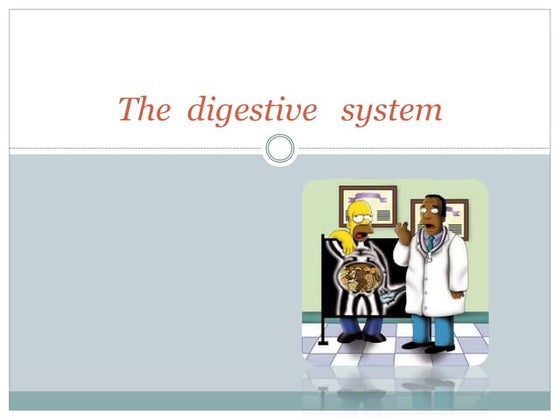 The digestive system